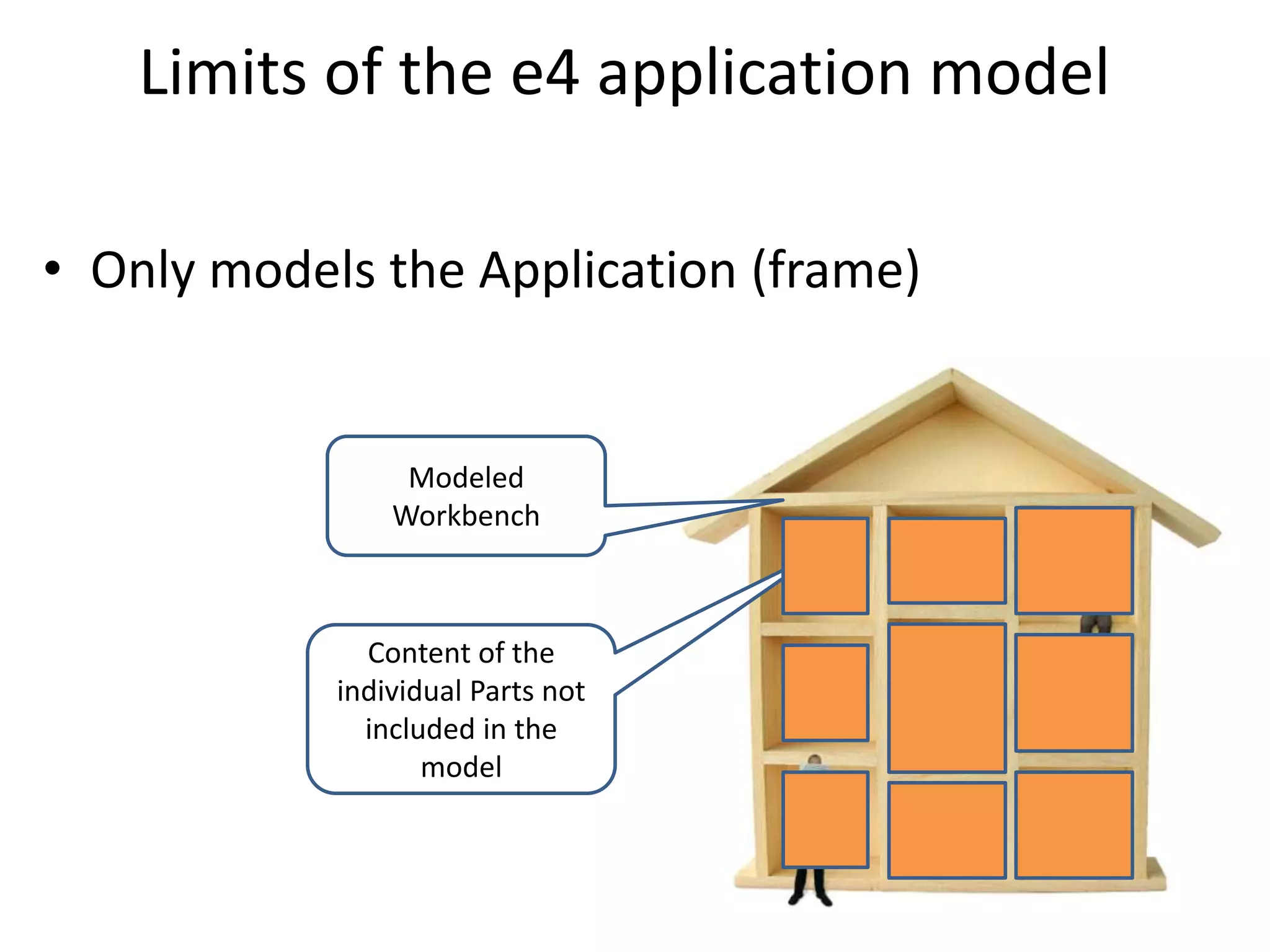 Limits of the e4 application model

• Only models the Application (frame)

Modeled Workbench

Content of the individual Parts not included in the model